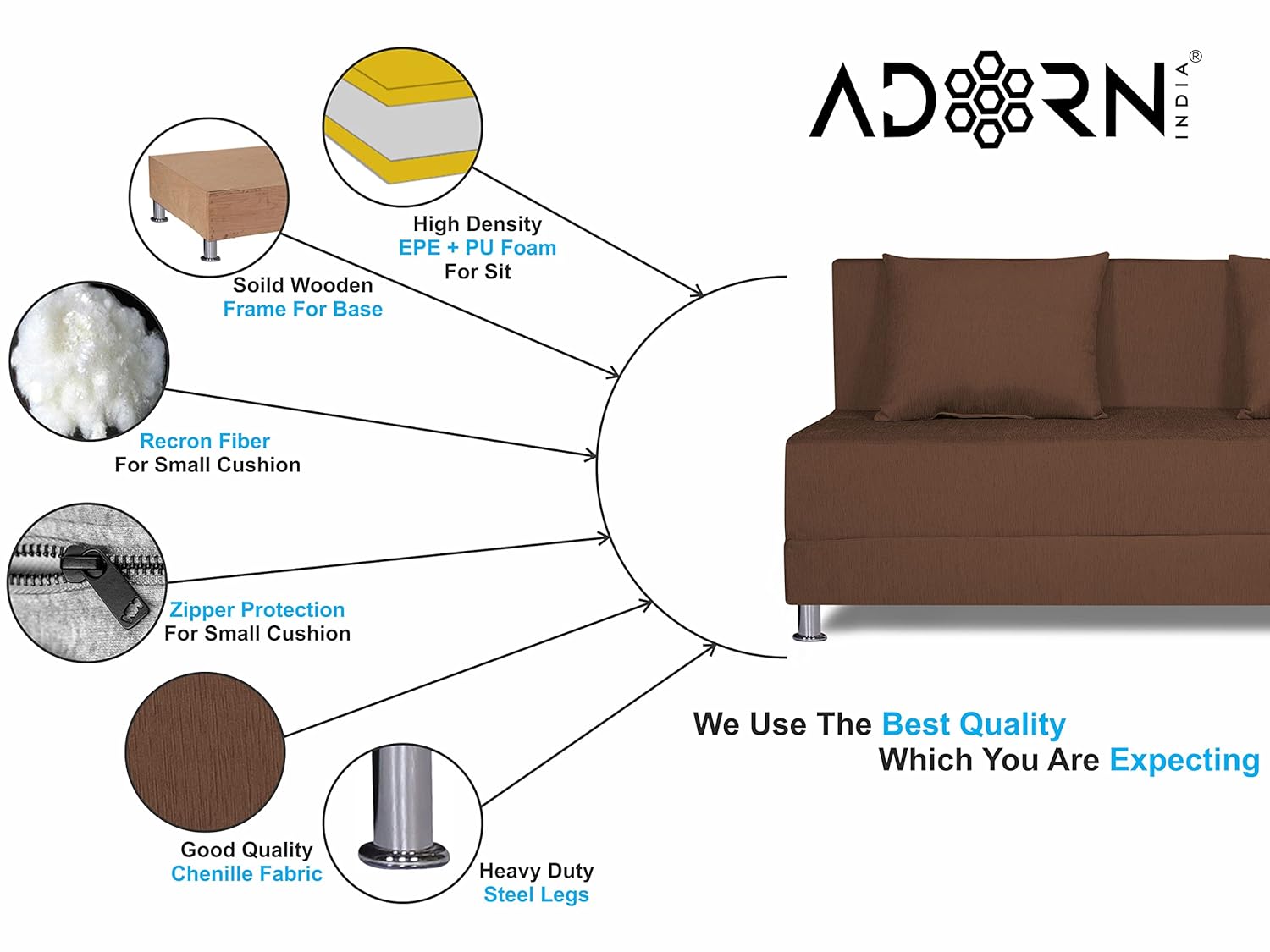 ADORN INDIA®

High Density
EPE + PU Foam
For Sit

Soild Wooden
Frame For Base

Recron Fiber
For Small Cushion

Zipper Protection
For Small Cushion

Good Quality
Chenille Fabric

Heavy Duty
Steel Legs

We Use The Best Quality
Which You Are Expecting